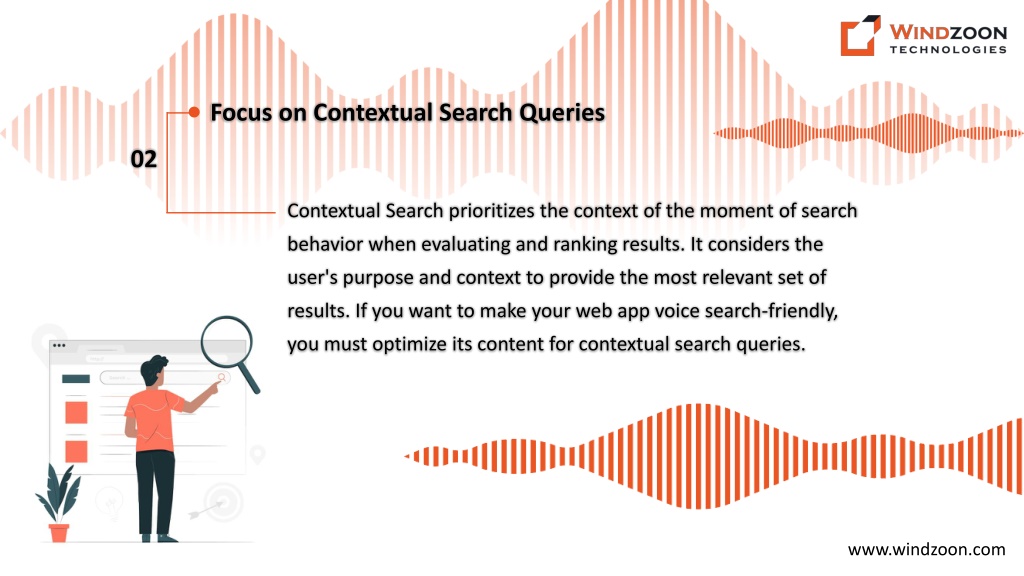 WINDZOON TECHNOLOGIES

Focus on Contextual Search Queries

02

Contextual Search prioritizes the context of the moment of search behavior when evaluating and ranking results. It considers the user's purpose and context to provide the most relevant set of results. If you want to make your web app voice search-friendly, you must optimize its content for contextual search queries.

www.windzoon.com